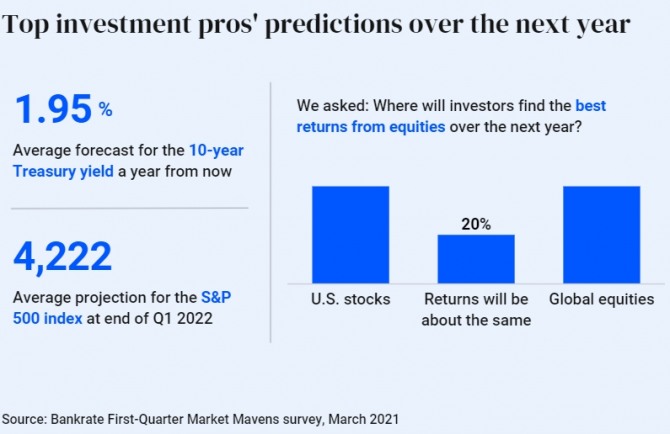 Top investment pros' predictions over the next year

1.95 %

Average forecast for the 10-year Treasury yield a year from now

4,222

Average projection for the S&P 500 index at end of Q1 2022

We asked: Where will investors find the best returns from equities over the next year?

20%

U.S. stocks

Returns will be about the same

Global equities

Source: Bankrate First-Quarter Market Mavens survey, March 2021